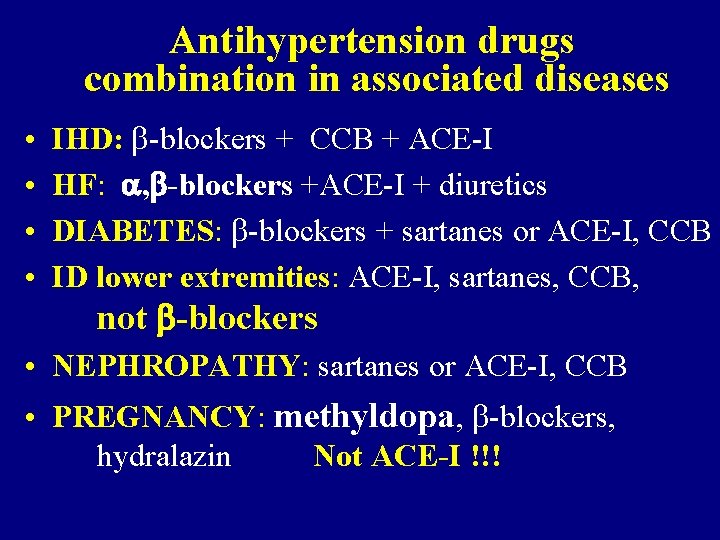 Antihypertension drugs combination in associated diseases

• IHD: β-blockers + CCB + ACE-I
• HF: α,β-blockers +ACE-I + diuretics
• DIABETES: β-blockers + sartanes or ACE-I, CCB
• ID lower extremities: ACE-I, sartanes, CCB, not β-blockers
• NEPHROPATHY: sartanes or ACE-I, CCB
• PREGNANCY: methyldopa, β-blockers, hydralazin Not ACE-I !!!